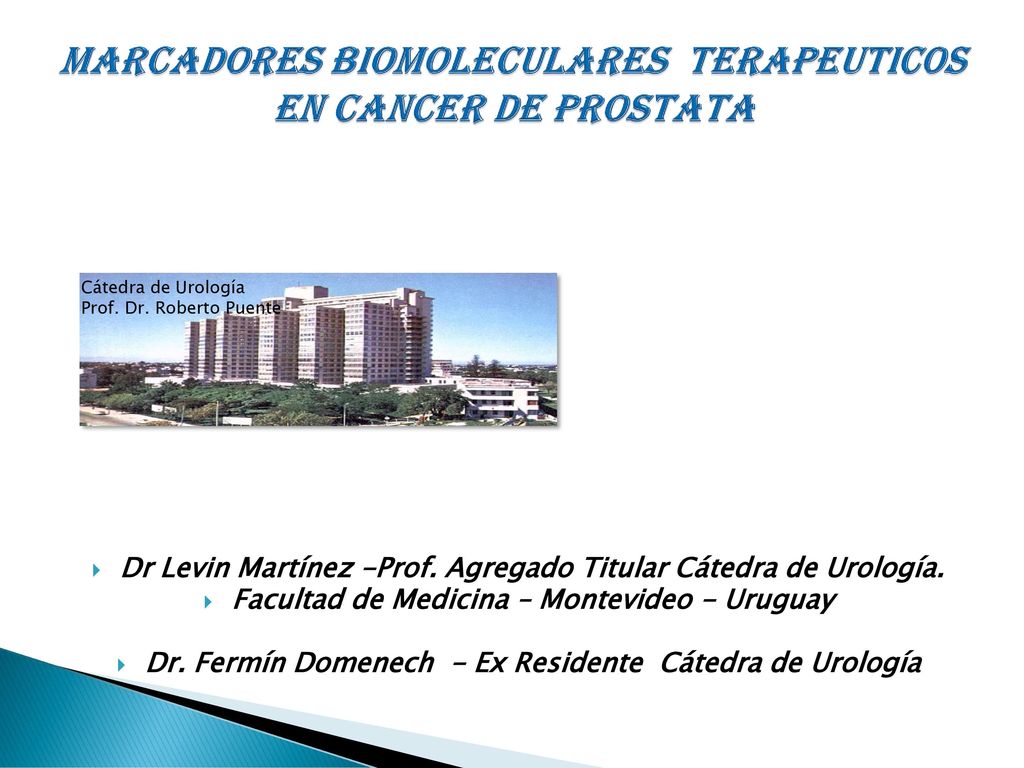 MARCADORES BIOMOLECULARES TERAPEUTICOS EN CANCER DE PROSTATA

Cátedra de Urología
Prof. Dr. Roberto Puente

Dr Levin Martínez -Prof. Agregado Titular Cátedra de Urología.

Facultad de Medicina – Montevideo - Uruguay

Dr. Fermín Domenech - Ex Residente Cátedra de Urología